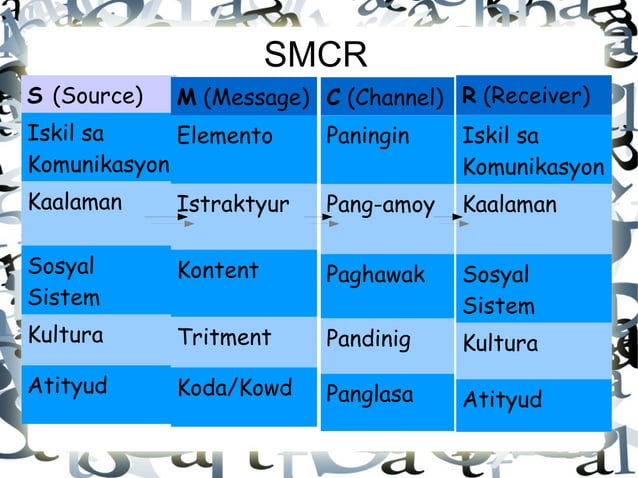 SMCR

| S (Source) | M (Message) | C (Channel) | R (Receiver) |
|---|---|---|---|
| Iskil sa Komunikasyon | Elemento | Paningin | Iskil sa Komunikasyon |
| Kaalaman | Istraktyur | Pang-amoy | Kaalaman |
| Sosyal Sistem | Kontent | Paghawak | Sosyal Sistem |
| Kultura | Tritment | Pandinig | Kultura |
| Atityud | Koda/Kowd | Panglasa | Atityud |